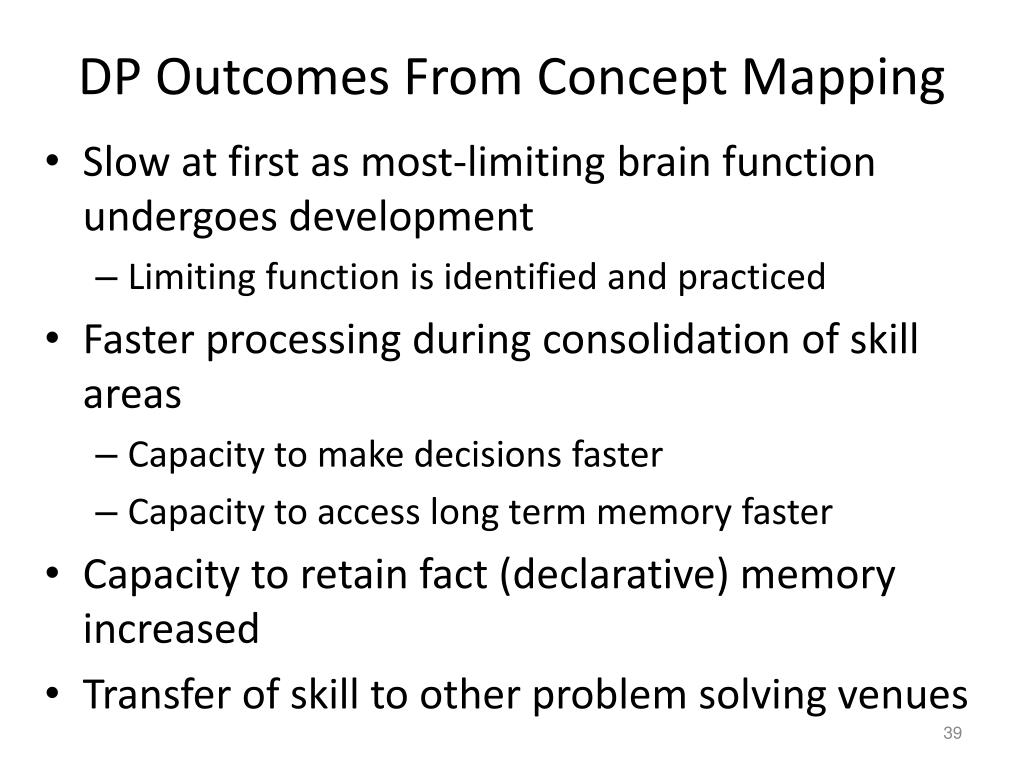 DP Outcomes From Concept Mapping

• Slow at first as most-limiting brain function undergoes development
– Limiting function is identified and practiced
• Faster processing during consolidation of skill areas
– Capacity to make decisions faster
– Capacity to access long term memory faster
• Capacity to retain fact (declarative) memory increased
• Transfer of skill to other problem solving venues

39